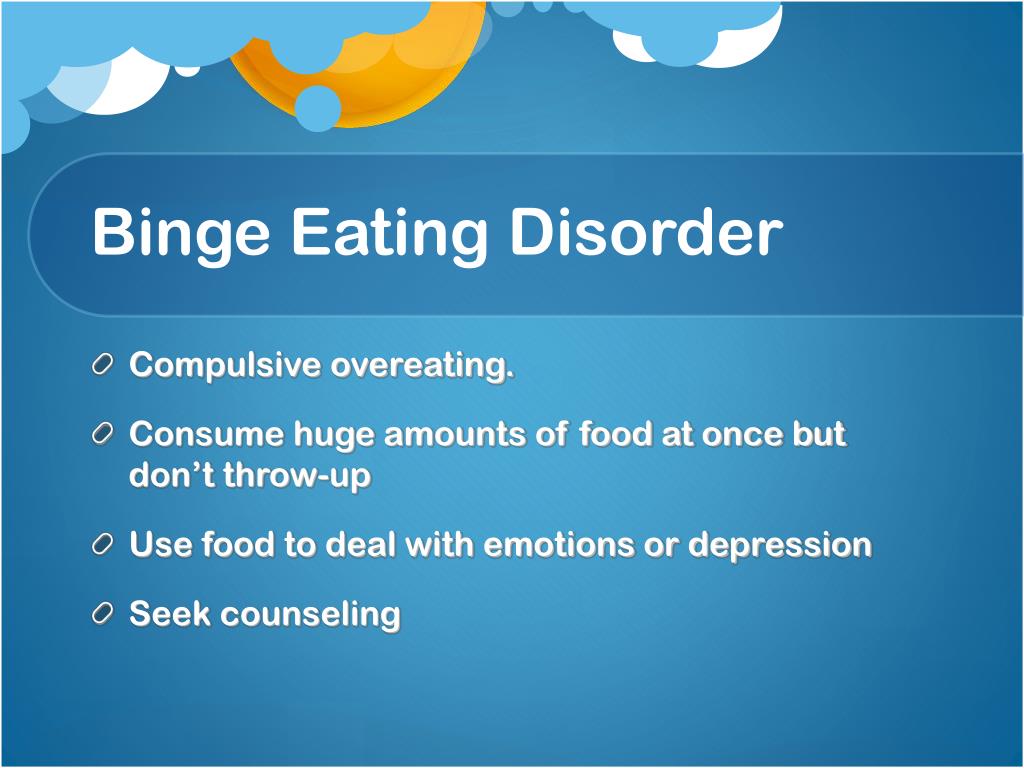 Binge Eating Disorder

Compulsive overeating.

Consume huge amounts of food at once but don’t throw-up

Use food to deal with emotions or depression

Seek counseling